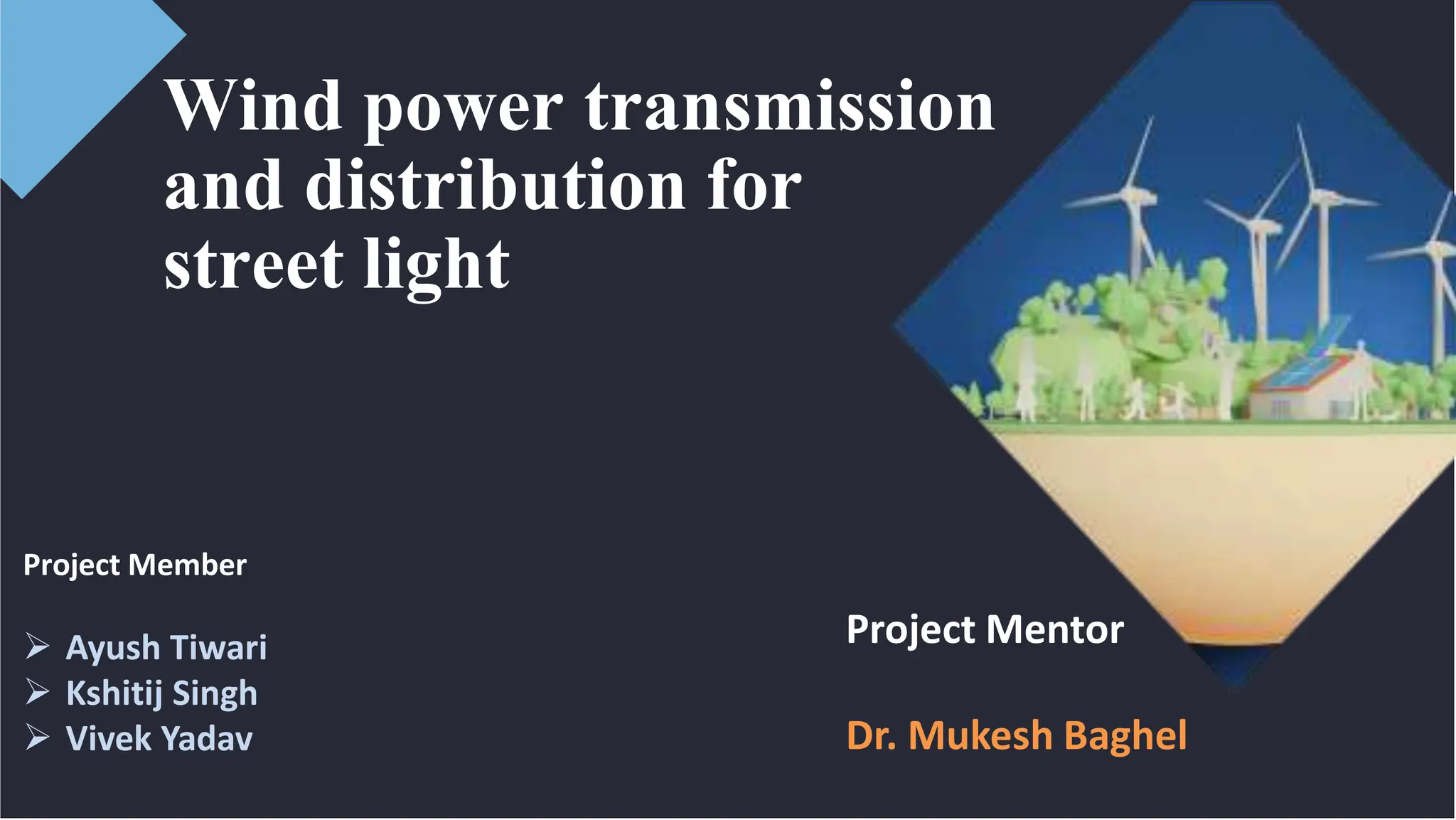 Wind power transmission and distribution for street light

Project Member

➢ Ayush Tiwari
➢ Kshitij Singh
➢ Vivek Yadav

Project Mentor

Dr. Mukesh Baghel